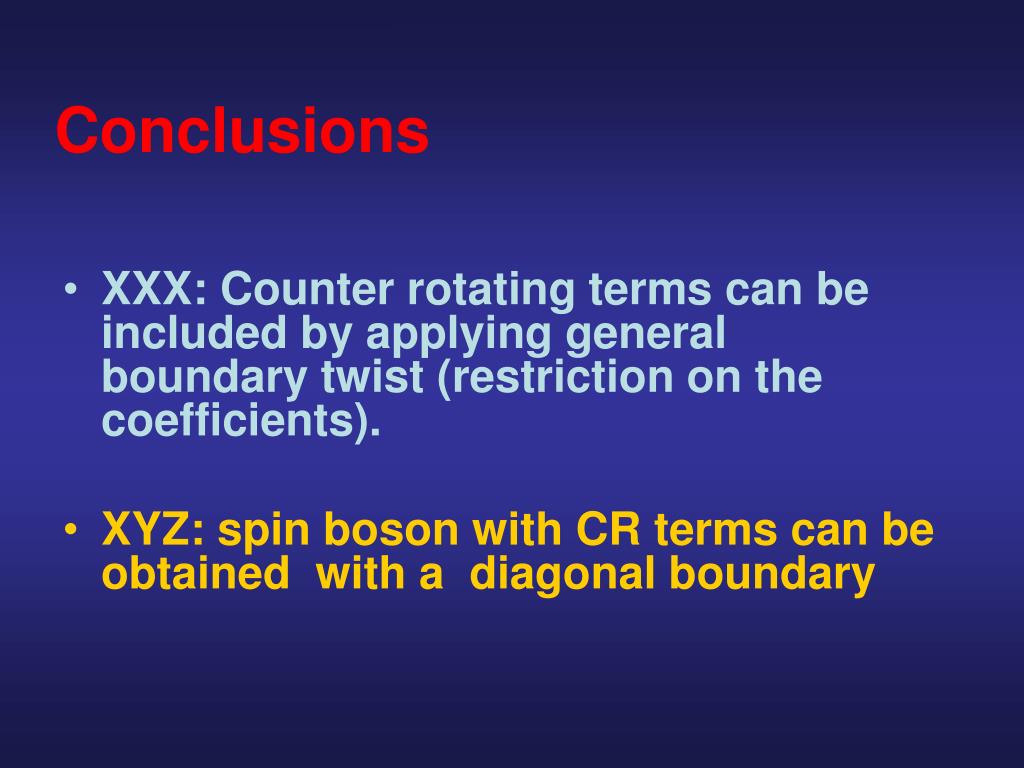 Conclusions

• XXX: Counter rotating terms can be included by applying general boundary twist (restriction on the coefficients).

• XYZ: spin boson with CR terms can be obtained with a diagonal boundary